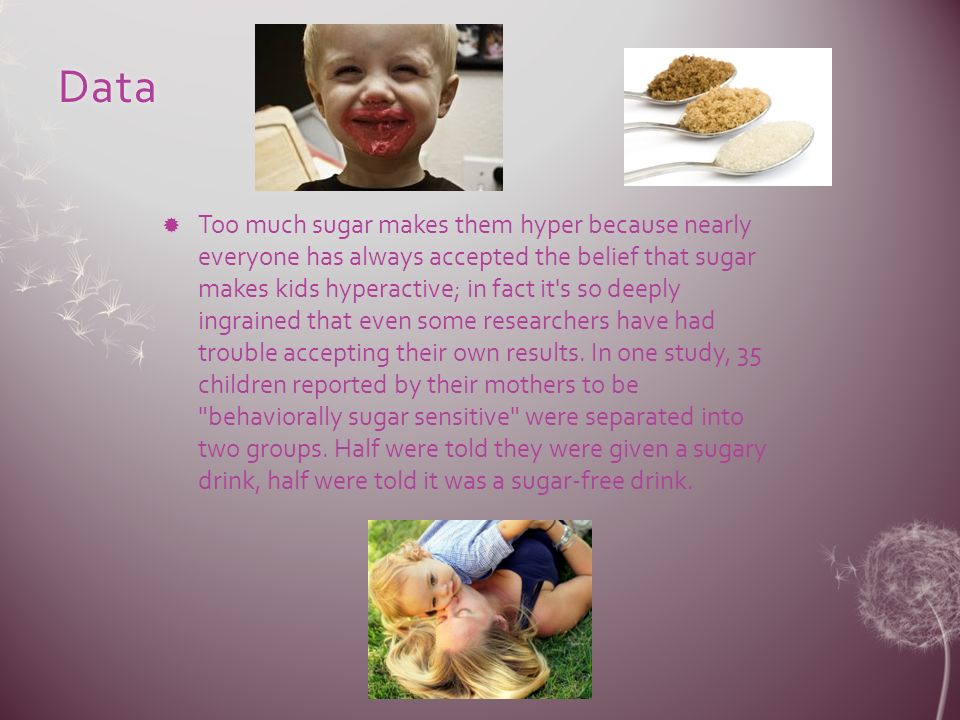 Data

Too much sugar makes them hyper because nearly everyone has always accepted the belief that sugar makes kids hyperactive; in fact it's so deeply ingrained that even some researchers have had trouble accepting their own results. In one study, 35 children reported by their mothers to be "behaviorally sugar sensitive" were separated into two groups. Half were told they were given a sugary drink, half were told it was a sugar-free drink.